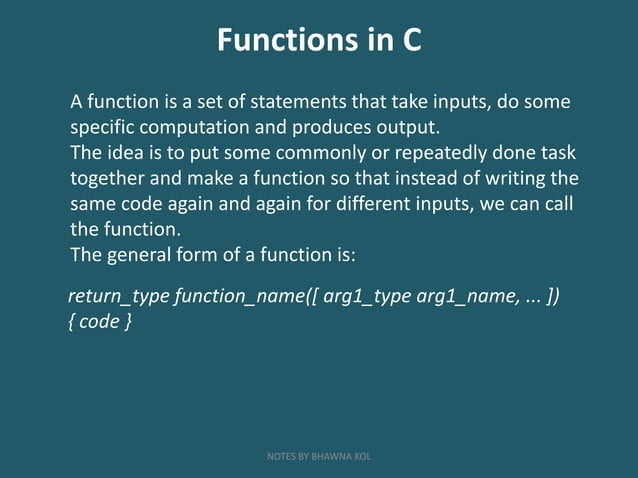 Functions in C

A function is a set of statements that take inputs, do some specific computation and produces output.
The idea is to put some commonly or repeatedly done task together and make a function so that instead of writing the same code again and again for different inputs, we can call the function.
The general form of a function is:

return_type function_name([ arg1_type arg1_name, ... ])
{ code }

NOTES BY BHAWNA KOL